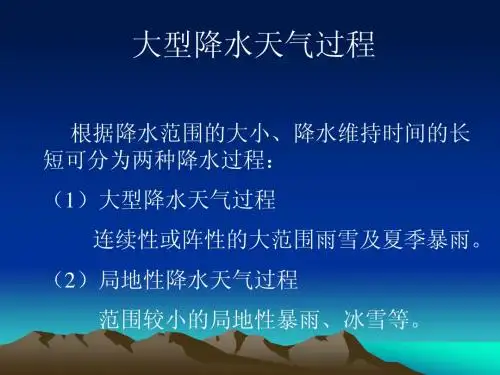 大型降水天气过程

根据降水范围的大小、降水维持时间的长短可分为两种降水过程：

（1）大型降水天气过程

连续性或阵性的大范围雨雪及夏季暴雨。

（2）局地性降水天气过程

范围较小的局地性暴雨、冰雪等。